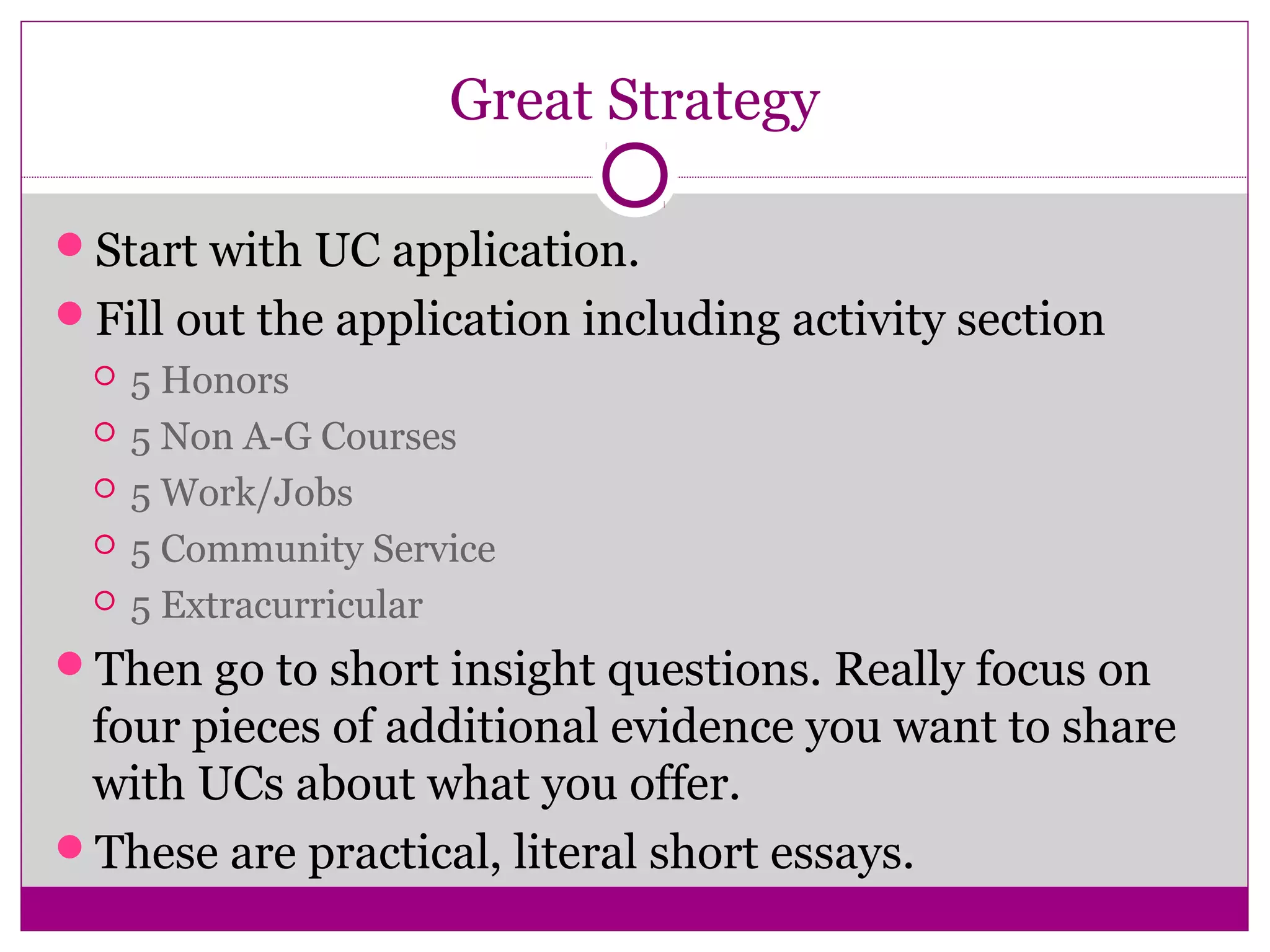 Great Strategy

- Start with UC application.
- Fill out the application including activity section
  - 5 Honors
  - 5 Non A-G Courses
  - 5 Work/Jobs
  - 5 Community Service
  - 5 Extracurricular
- Then go to short insight questions. Really focus on four pieces of additional evidence you want to share with UCs about what you offer.
- These are practical, literal short essays.